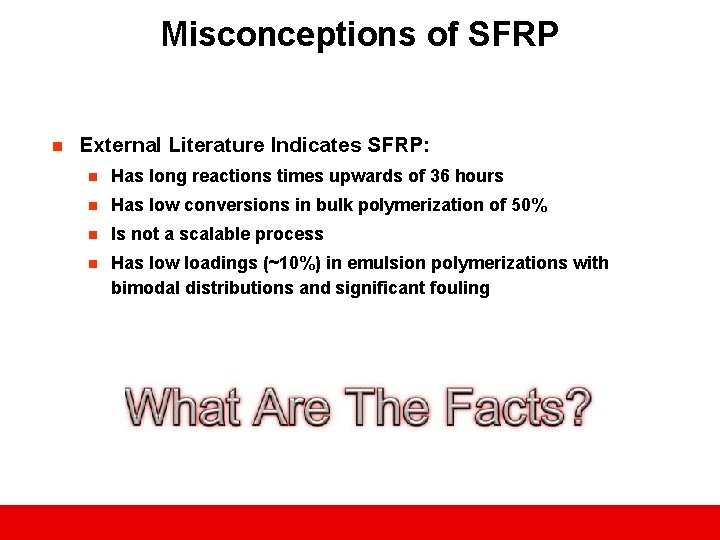 Misconceptions of SFRP

External Literature Indicates SFRP:

Has long reactions times upwards of 36 hours

Has low conversions in bulk polymerization of 50%

Is not a scalable process

Has low loadings (~10%) in emulsion polymerizations with bimodal distributions and significant fouling

What Are The Facts?